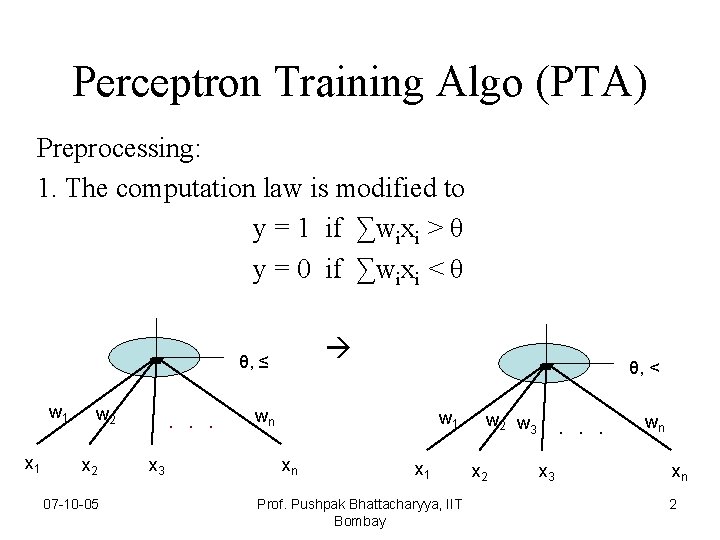 Perceptron Training Algo (PTA)

Preprocessing:

1. The computation law is modified to

$y = 1$ if $\sum w_i x_i > \theta$

$y = 0$ if $\sum w_i x_i < \theta$

$\theta, \leq$

$w_1$ $w_2$ . . . $w_n$

$x_1$ $x_2$ $x_3$ $x_n$

$\rightarrow$

$\theta, <$

$w_1$ $w_2$ $w_3$ . . . $w_n$

$x_1$ $x_2$ $x_3$ $x_n$

07-10-05

Prof. Pushpak Bhattacharyya, IIT Bombay

2